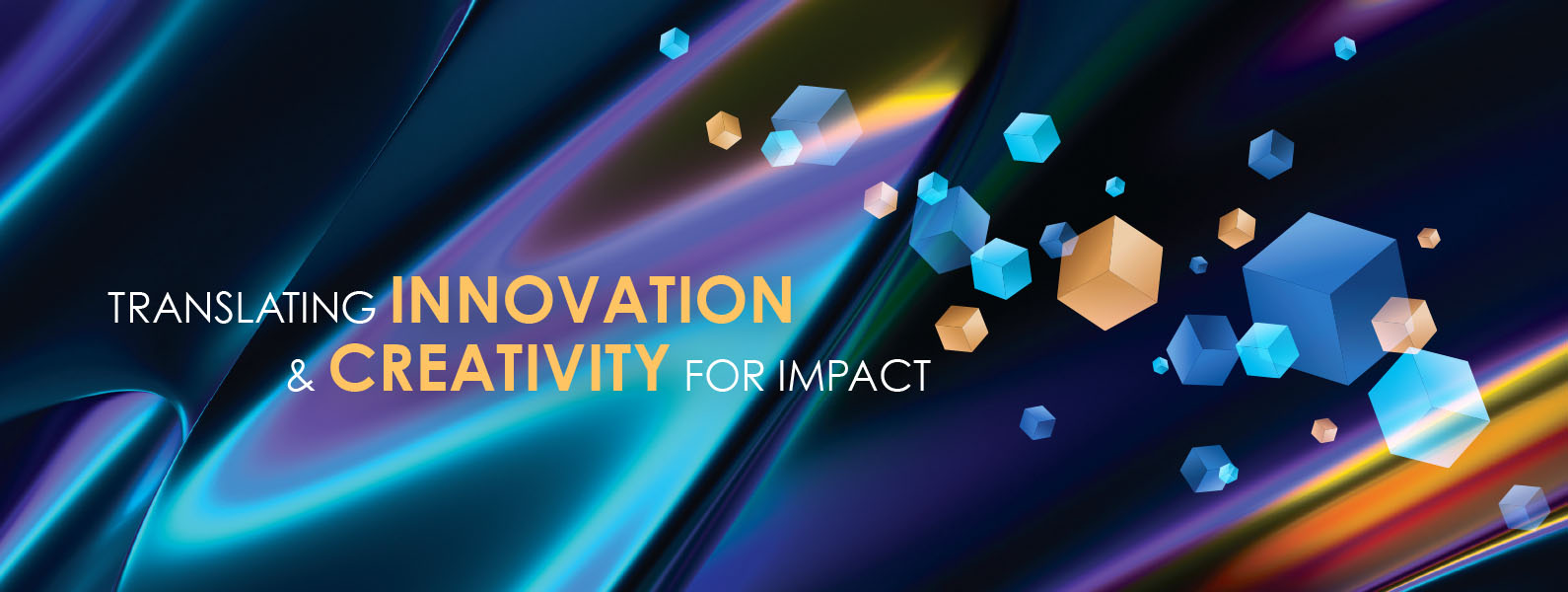 TRANSLATING INNOVATION & CREATIVITY FOR IMPACT